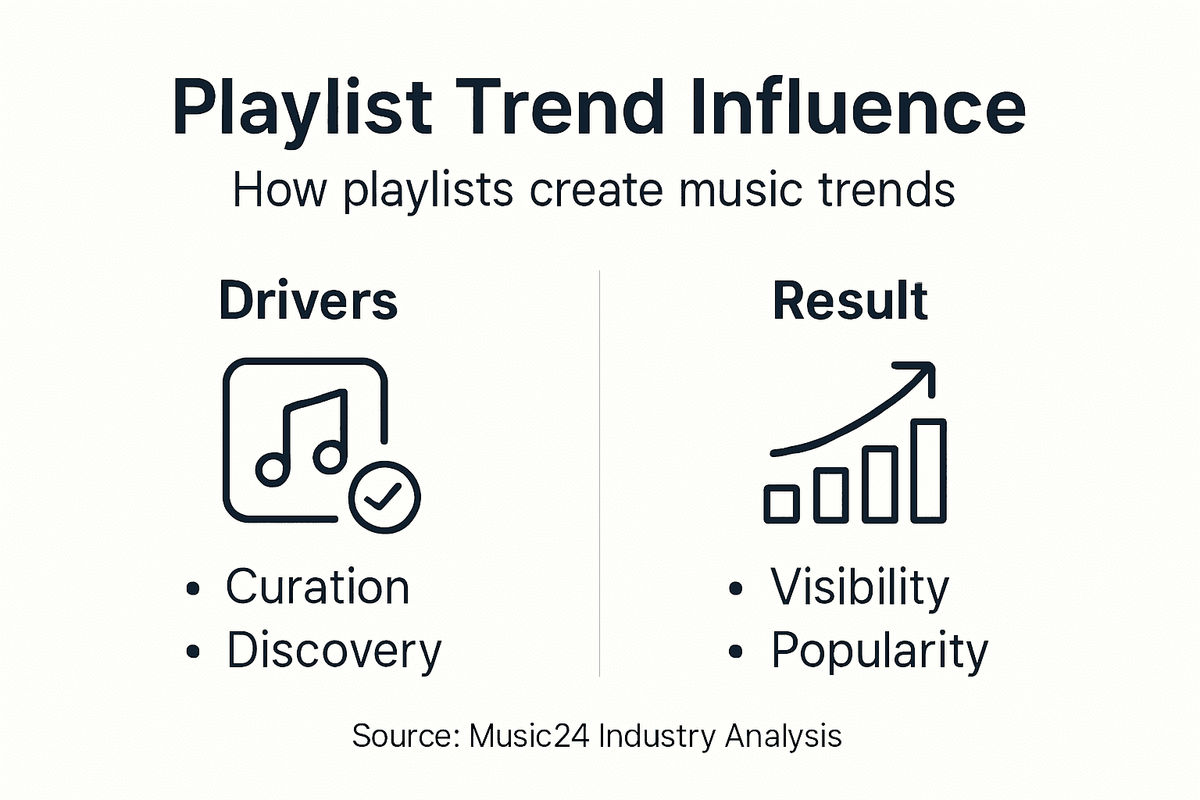 Playlist Trend Influence

How playlists create music trends

Drivers

• Curation
• Discovery

Result

• Visibility
• Popularity

Source: Music24 Industry Analysis